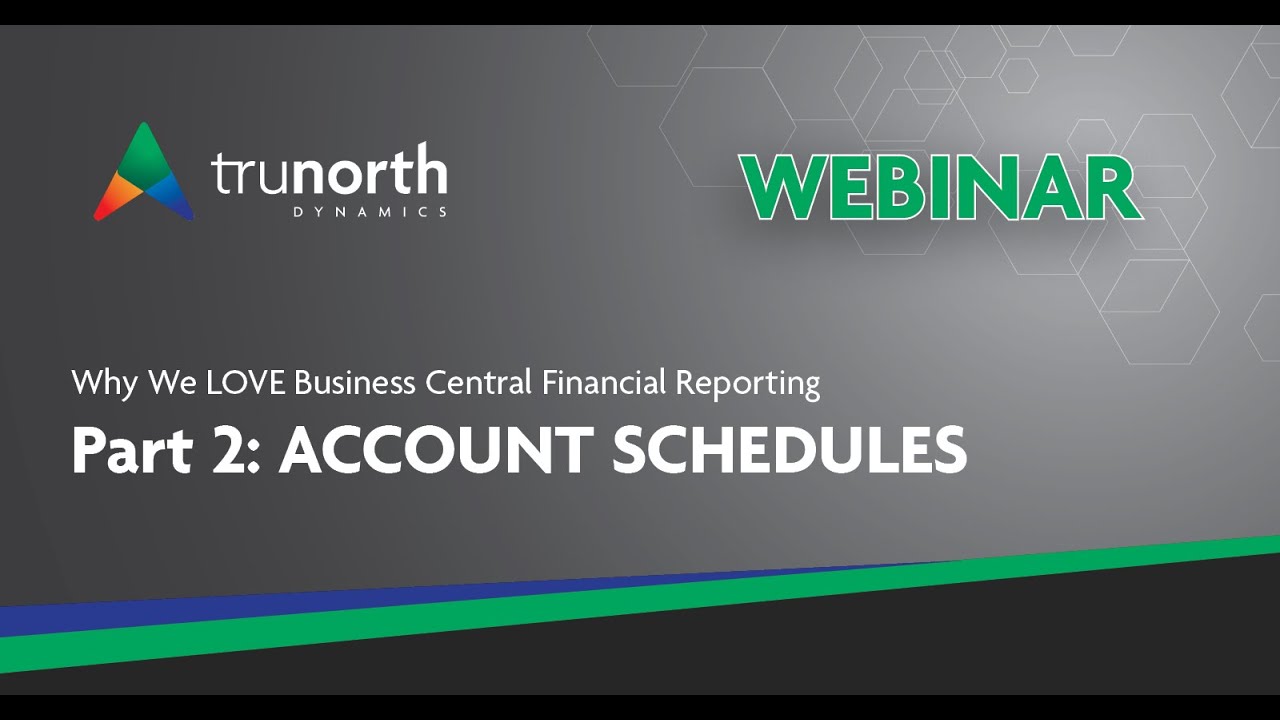 trunorth
DYNAMICS

WEBINAR

Why We LOVE Business Central Financial Reporting

Part 2: ACCOUNT SCHEDULES